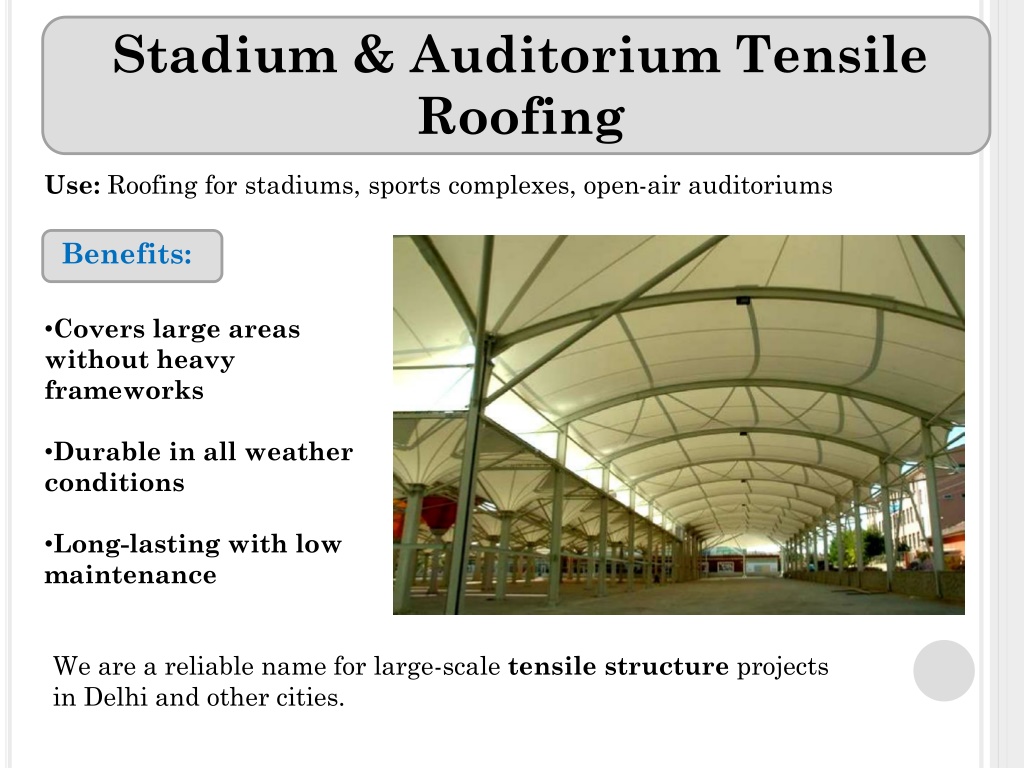 Stadium & Auditorium Tensile Roofing

Use: Roofing for stadiums, sports complexes, open-air auditoriums

Benefits:

•Covers large areas without heavy frameworks

•Durable in all weather conditions

•Long-lasting with low maintenance

We are a reliable name for large-scale tensile structure projects in Delhi and other cities.